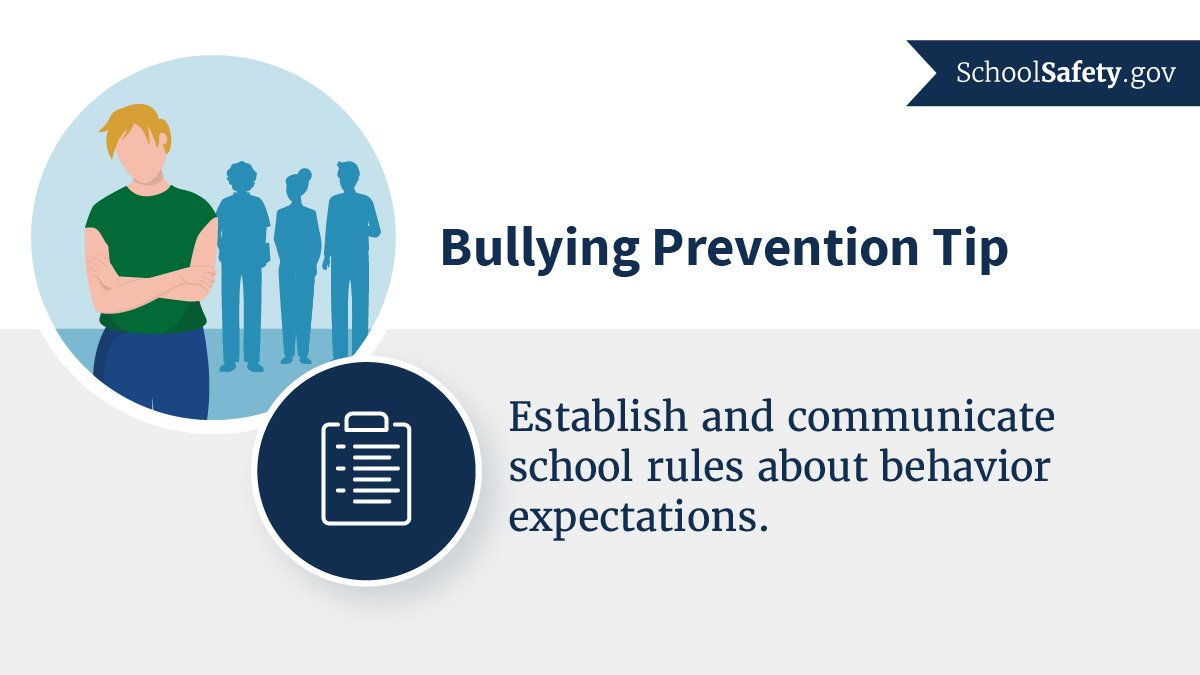 SchoolSafety.gov

Bullying Prevention Tip

Establish and communicate school rules about behavior expectations.